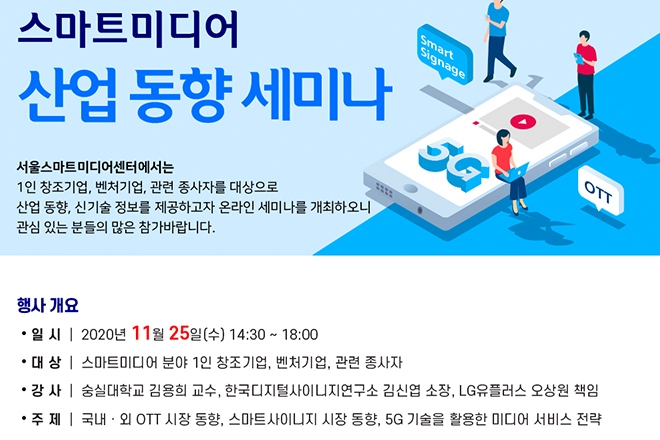 스마트미디어

산업 동향 세미나

Smart Signage

5G

OTT

서울스마트미디어센터에서는
1인 창조기업, 벤처기업, 관련 종사자를 대상으로
산업 동향, 신기술 정보를 제공하고자 온라인 세미나를 개최하오니
관심 있는 분들의 많은 참가바랍니다.

행사 개요

• 일 시 | 2020년 11월 25일(수) 14:30 ~ 18:00

• 대 상 | 스마트미디어 분야 1인 창조기업, 벤처기업, 관련 종사자

• 강 사 | 숭실대학교 김용희 교수, 한국디지털사이니지연구소 김신엽 소장, LG유플러스 오상원 책임

• 주 제 | 국내 · 외 OTT 시장 동향, 스마트사이니지 시장 동향, 5G 기술을 활용한 미디어 서비스 전략